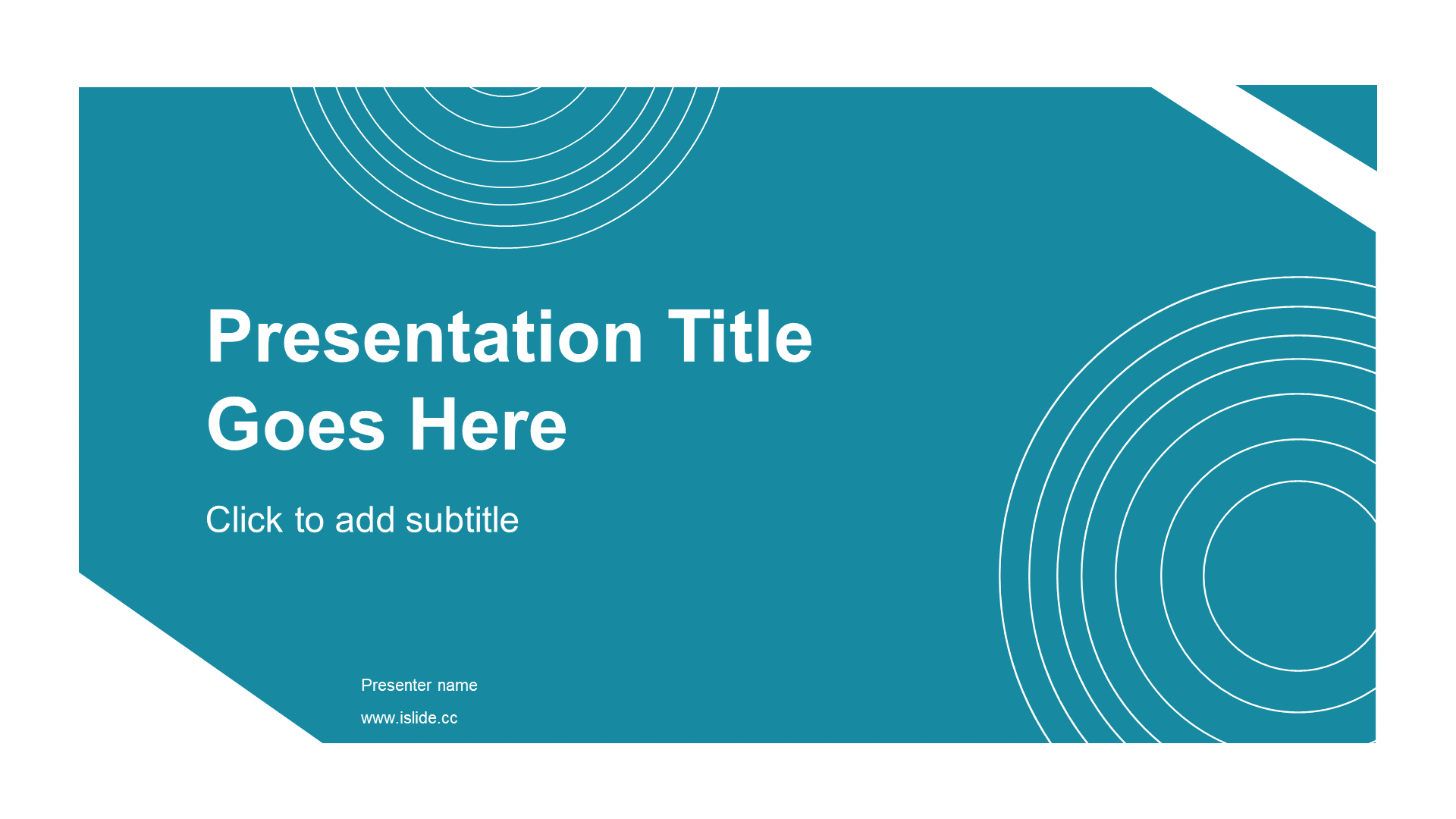 Presentation Title Goes Here

Click to add subtitle

Presenter name

www.islide.cc